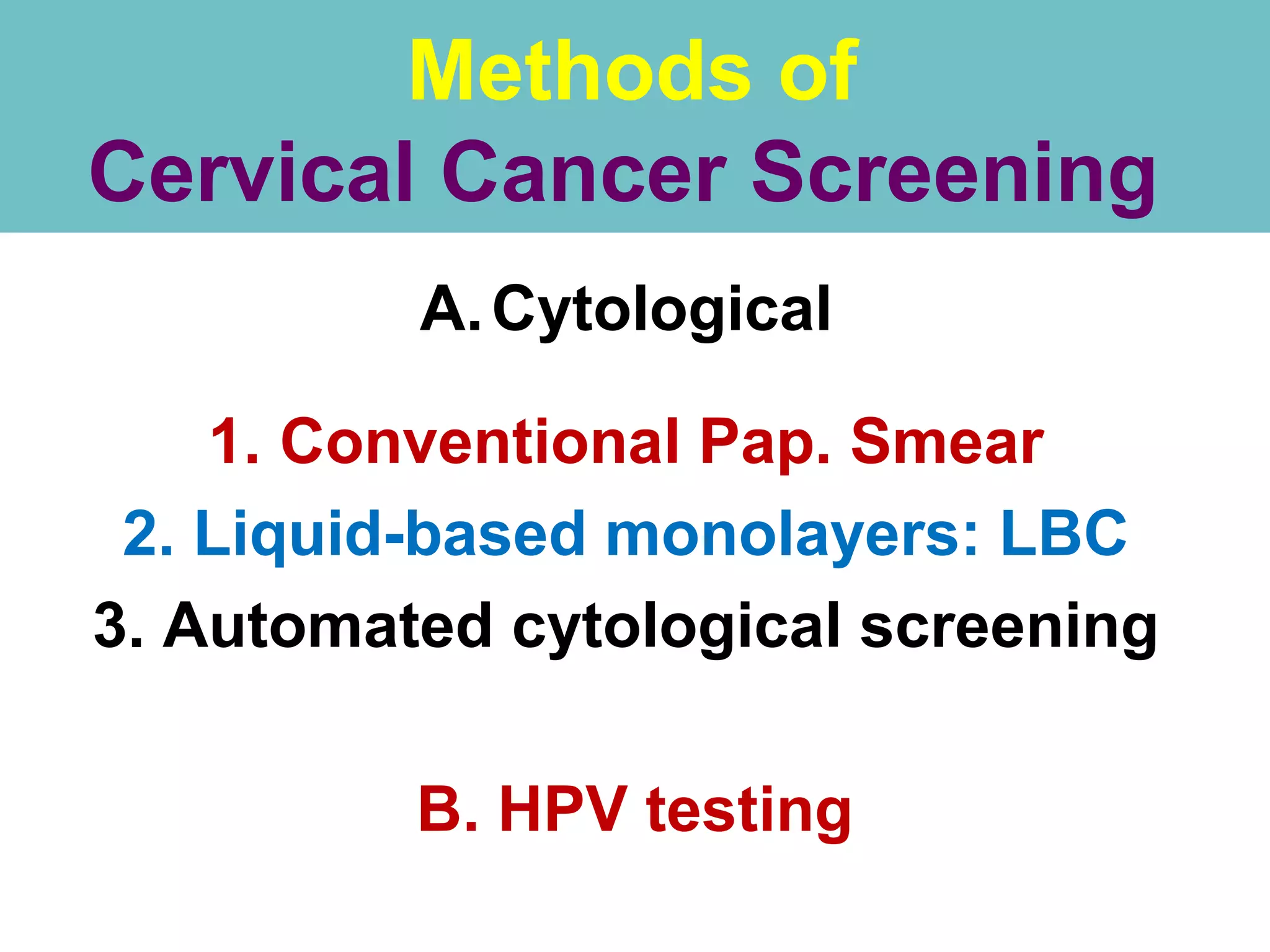 Methods of
Cervical Cancer Screening

A. Cytological

1. Conventional Pap. Smear
2. Liquid-based monolayers: LBC
3. Automated cytological screening

B. HPV testing